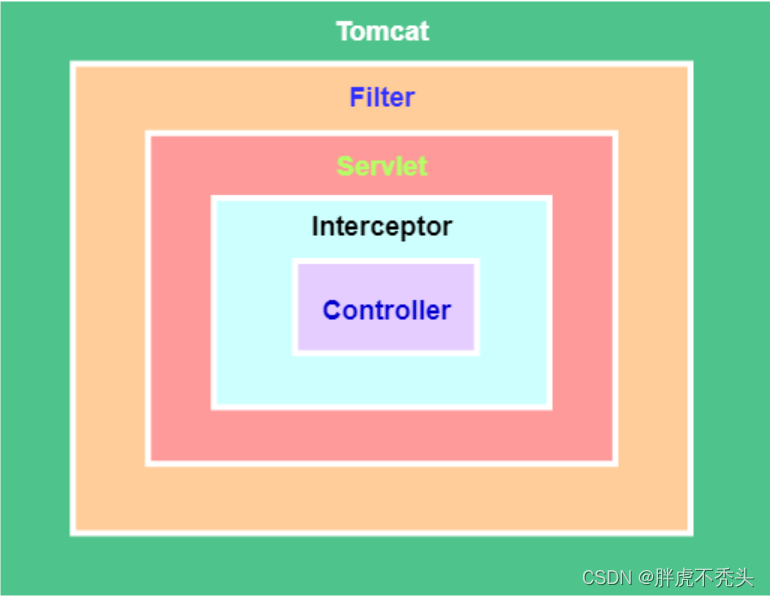 Tomcat

Filter

Servlet

Interceptor

Controller

CSDN @胖虎不秃头